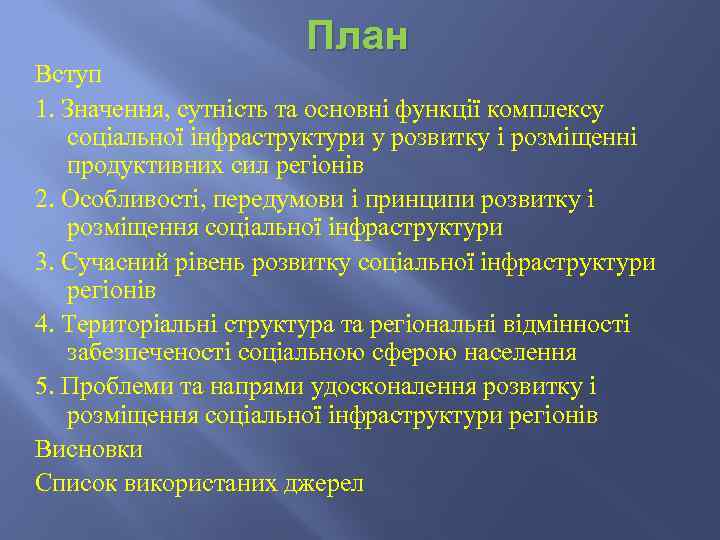 План

Вступ

1. Значення, сутність та основні функції комплексу соціальної інфраструктури у розвитку і розміщенні продуктивних сил регіонів

2. Особливості, передумови і принципи розвитку і розміщення соціальної інфраструктури

3. Сучасний рівень розвитку соціальної інфраструктури регіонів

4. Територіальні структура та регіональні відмінності забезпеченості соціальною сферою населення

5. Проблеми та напрями удосконалення розвитку і розміщення соціальної інфраструктури регіонів

Висновки

Список використаних джерел